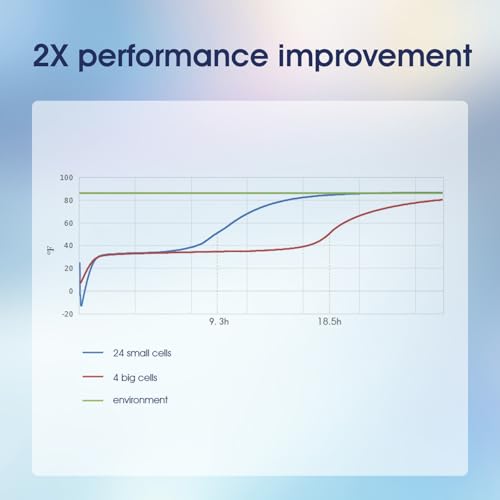 2X performance improvement

100
80
60
40
20
0
-20

℉

9. 3h
18.5h

24 small cells
4 big cells
environment